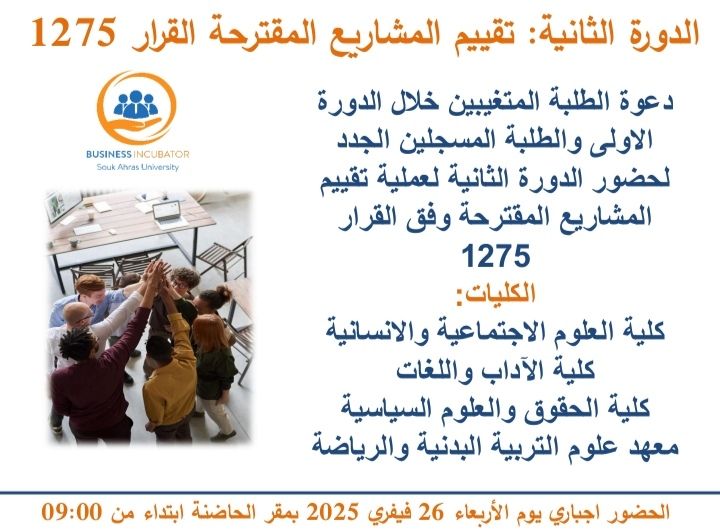 الدورة الثانية: تقييم المشاريع المقترحة القرار 1275

BUSINESS INCUBATOR
Souk Ahras University

دعوة الطلبة المتغيبين خلال الدورة الاولى والطلبة المسجلين الجدد لحضور الدورة الثانية لعملية تقييم المشاريع المقترحة وفق القرار 1275

الكليات:
كلية العلوم الاجتماعية والانسانية
كلية الآداب واللغات
كلية الحقوق والعلوم السياسية
معهد علوم التربية البدنية والرياضة

الحضور اجباري يوم الأربعاء 26 فيفري 2025 بمقر الحاضنة ابتداء من 09:00